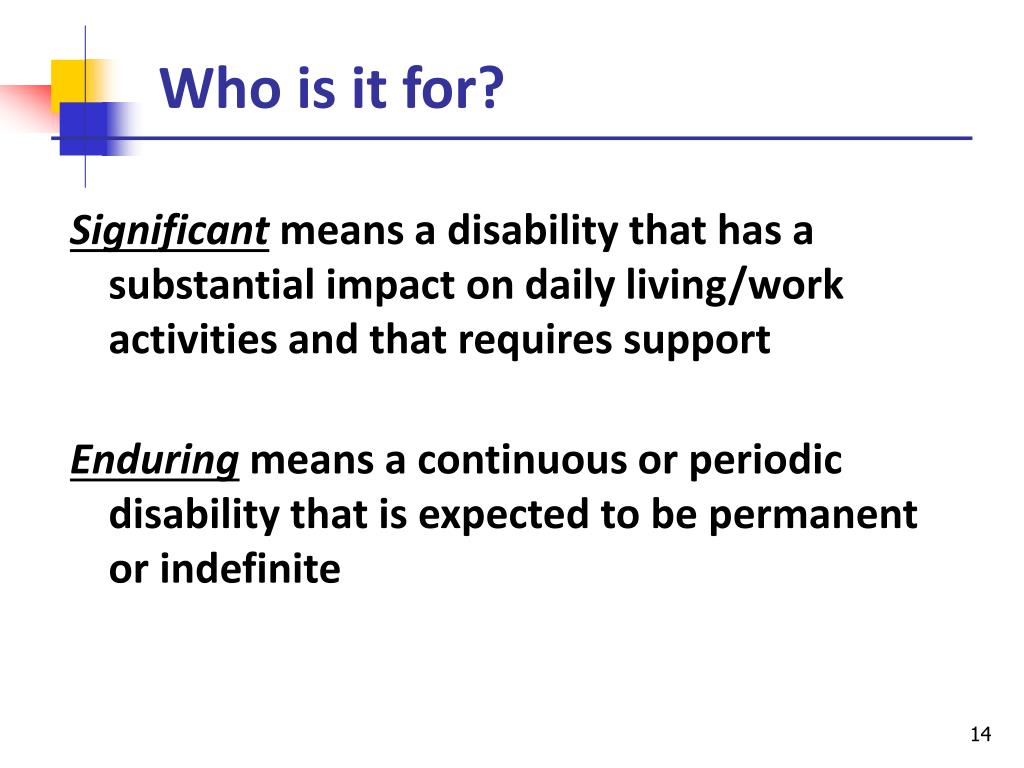 Who is it for?

Significant means a disability that has a substantial impact on daily living/work activities and that requires support

Enduring means a continuous or periodic disability that is expected to be permanent or indefinite

14